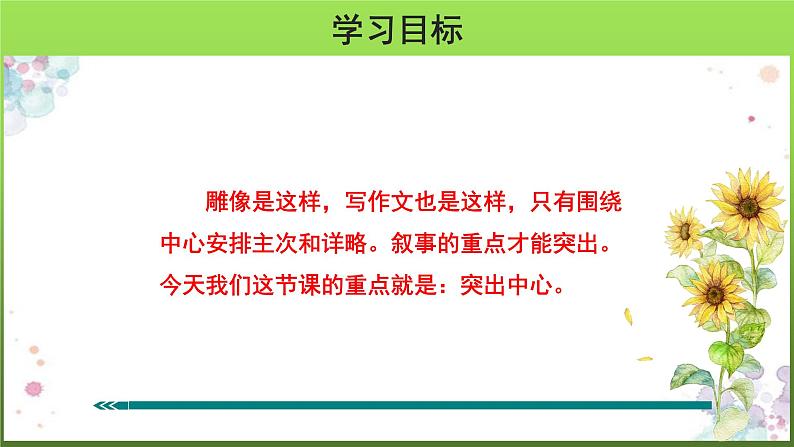 学习目标

雕像是这样，写作文也是这样，只有围绕中心安排主次和详略。叙事的重点才能突出。今天我们这节课的重点就是：突出中心。